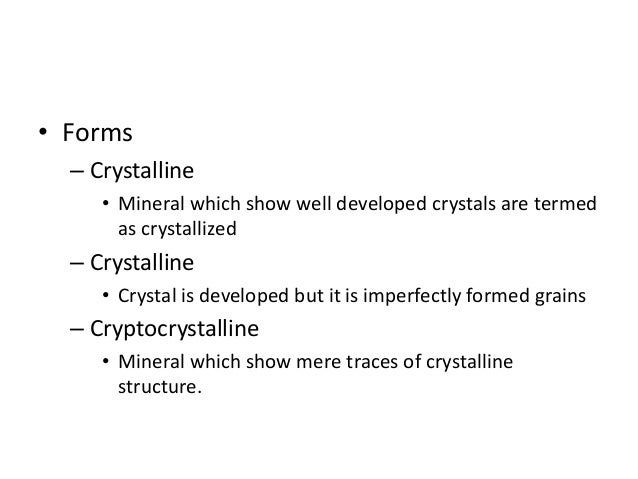 • Forms
– Crystalline
• Mineral which show well developed crystals are termed as crystallized
– Crystalline
• Crystal is developed but it is imperfectly formed grains
– Cryptocrystalline
• Mineral which show mere traces of crystalline structure.